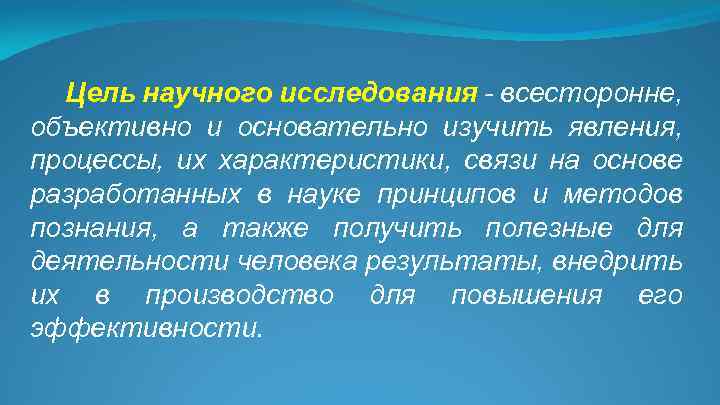 Цель научного исследования - всесторонне, объективно и основательно изучить явления, процессы, их характеристики, связи на основе разработанных в науке принципов и методов познания, а также получить полезные для деятельности человека результаты, внедрить их в производство для повышения его эффективности.